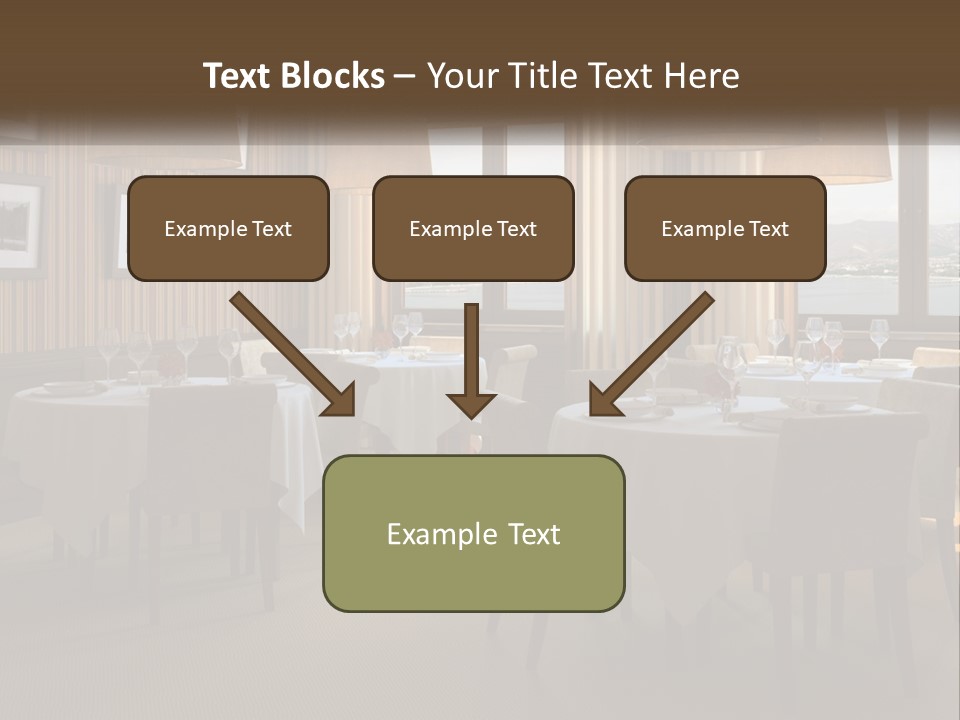 Text Blocks – Your Title Text Here

Example Text

Example Text

Example Text

Example Text